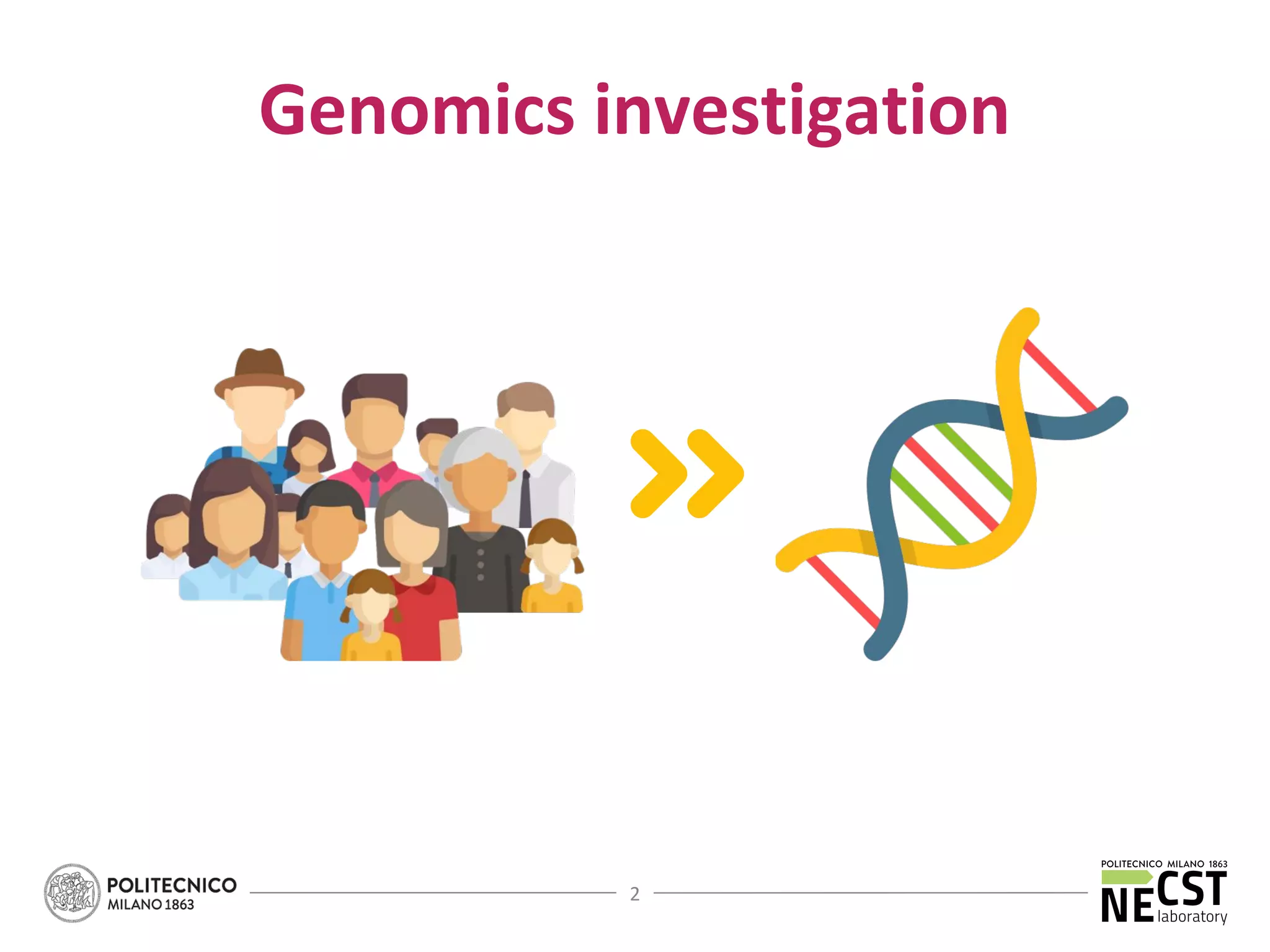 Genomics investigation

POLITECNICO
MILANO 1863

2

POLITECNICO MILANO 1863
NECST
laboratory